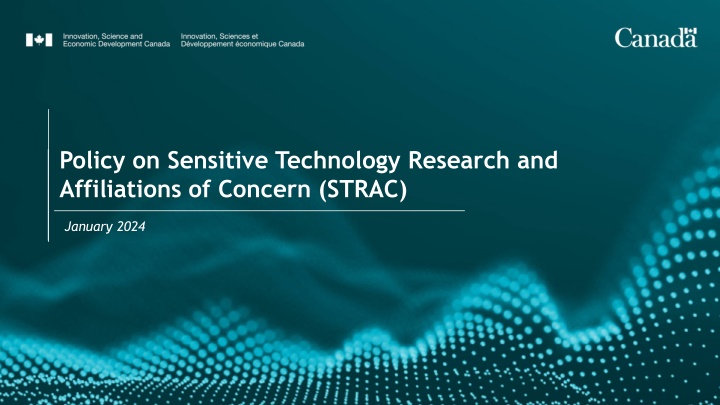 Innovation, Science and Economic Development Canada

Innovation, Sciences et Développement économique Canada

Canada

Policy on Sensitive Technology Research and Affiliations of Concern (STRAC)

January 2024